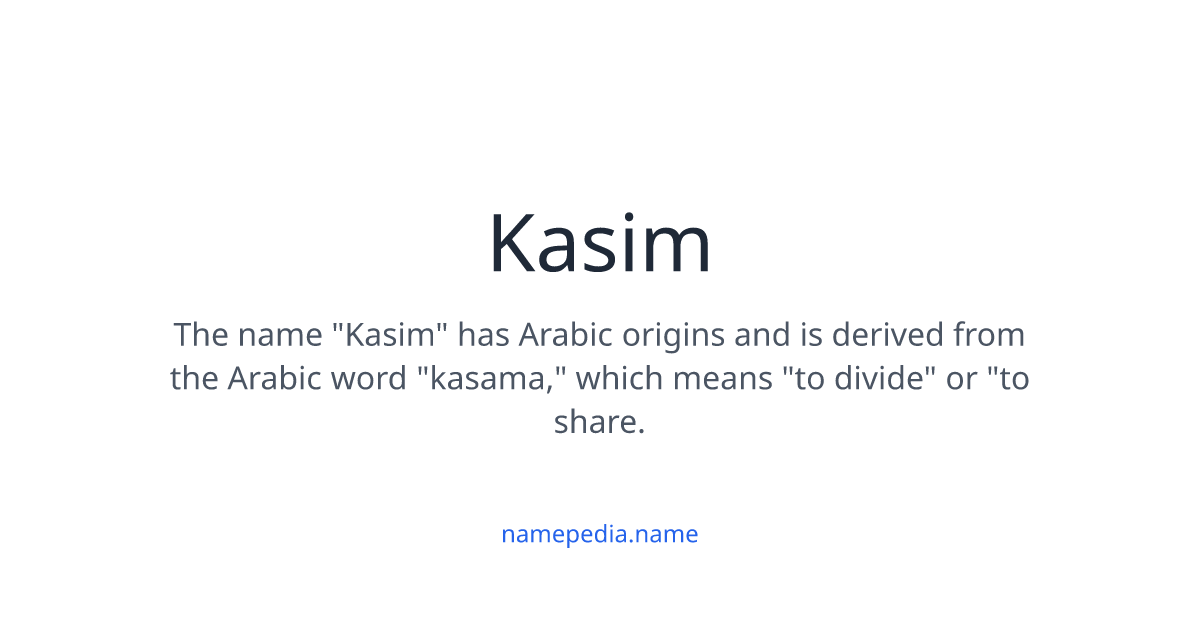 Kasim

The name "Kasim" has Arabic origins and is derived from the Arabic word "kasama," which means "to divide" or "to share.

namepedia.name